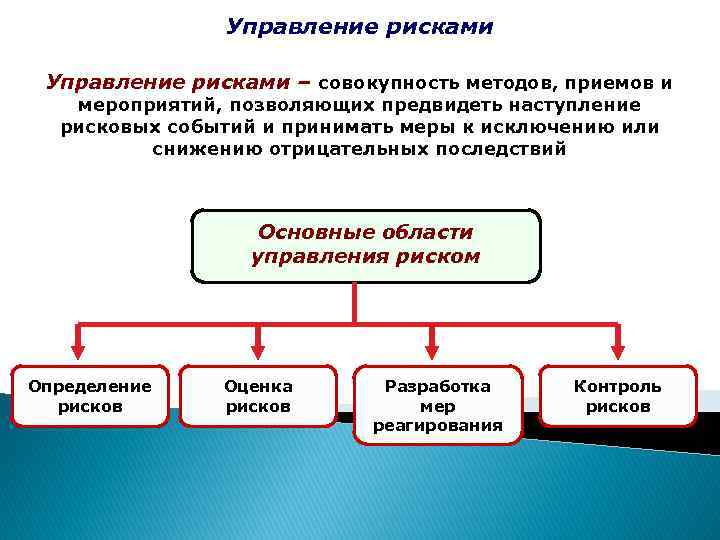 Управление рисками

Управление рисками – совокупность методов, приемов и мероприятий, позволяющих предвидеть наступление рисковых событий и принимать меры к исключению или снижению отрицательных последствий

Основные области управления риском

Определение рисков

Оценка рисков

Разработка мер реагирования

Контроль рисков